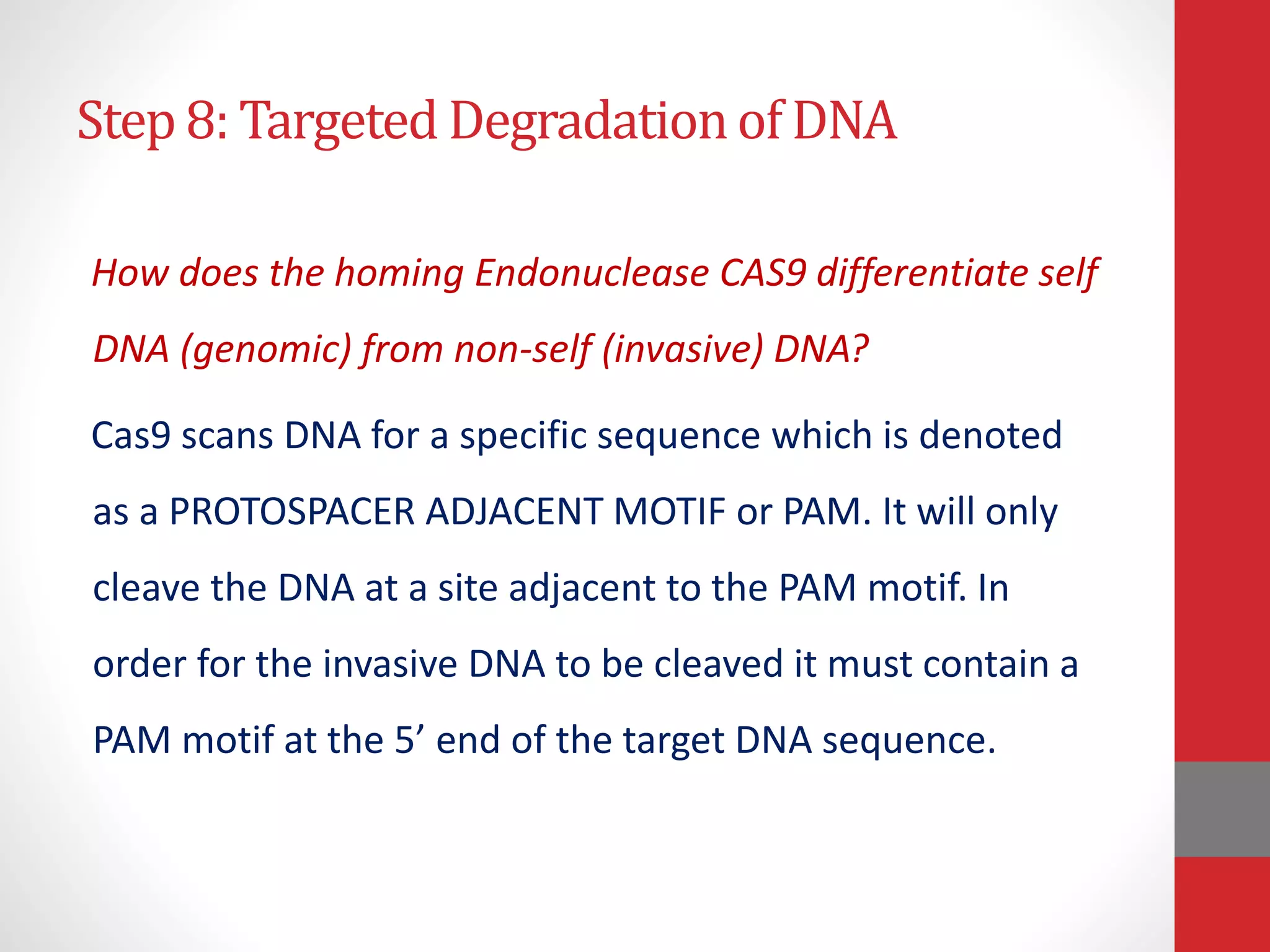 Step 8: Targeted Degradation of DNA

How does the homing Endonuclease CAS9 differentiate self DNA (genomic) from non-self (invasive) DNA?

Cas9 scans DNA for a specific sequence which is denoted as a PROTOSPACER ADJACENT MOTIF or PAM. It will only cleave the DNA at a site adjacent to the PAM motif. In order for the invasive DNA to be cleaved it must contain a PAM motif at the 5’ end of the target DNA sequence.